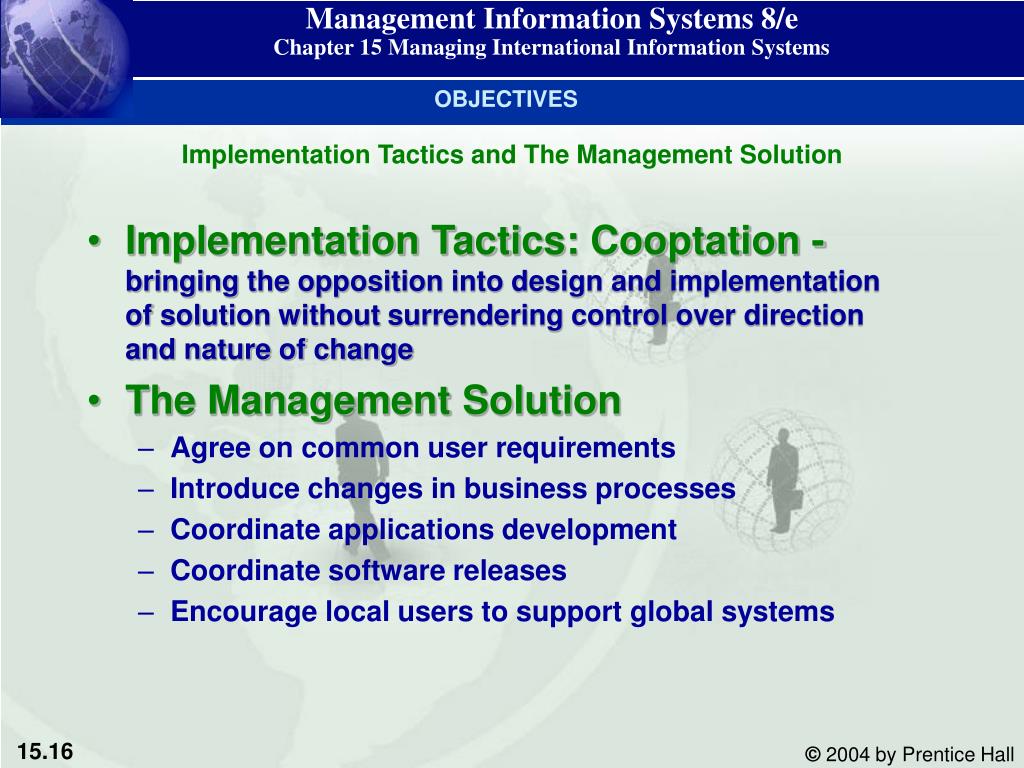 Management Information Systems 8/e
Chapter 15 Managing International Information Systems

OBJECTIVES

Implementation Tactics and The Management Solution

• Implementation Tactics: Cooptation - bringing the opposition into design and implementation of solution without surrendering control over direction and nature of change
• The Management Solution
– Agree on common user requirements
– Introduce changes in business processes
– Coordinate applications development
– Coordinate software releases
– Encourage local users to support global systems

15.16

© 2004 by Prentice Hall